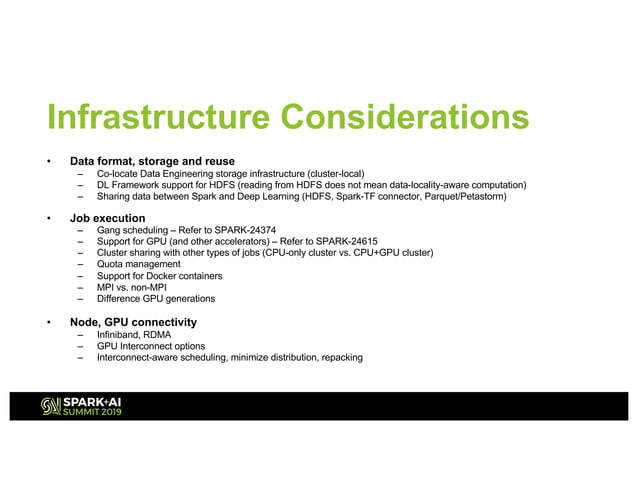 Infrastructure Considerations

• Data format, storage and reuse
– Co-locate Data Engineering storage infrastructure (cluster-local)
– DL Framework support for HDFS (reading from HDFS does not mean data-locality-aware computation)
– Sharing data between Spark and Deep Learning (HDFS, Spark-TF connector, Parquet/Petastorm)

• Job execution
– Gang scheduling – Refer to SPARK-24374
– Support for GPU (and other accelerators) – Refer to SPARK-24615
– Cluster sharing with other types of jobs (CPU-only cluster vs. CPU+GPU cluster)
– Quota management
– Support for Docker containers
– MPI vs. non-MPI
– Difference GPU generations

• Node, GPU connectivity
– Infiniband, RDMA
– GPU Interconnect options
– Interconnect-aware scheduling, minimize distribution, repacking

SPARK+AI SUMMIT 2019